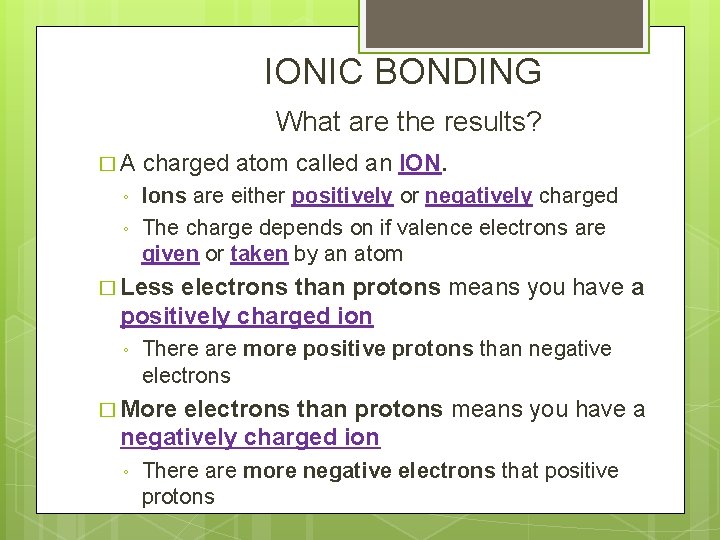 IONIC BONDING

What are the results?

□ A charged atom called an ION.

◦ Ions are either positively or negatively charged

◦ The charge depends on if valence electrons are given or taken by an atom

□ Less electrons than protons means you have a positively charged ion

◦ There are more positive protons than negative electrons

□ More electrons than protons means you have a negatively charged ion

◦ There are more negative electrons that positive protons